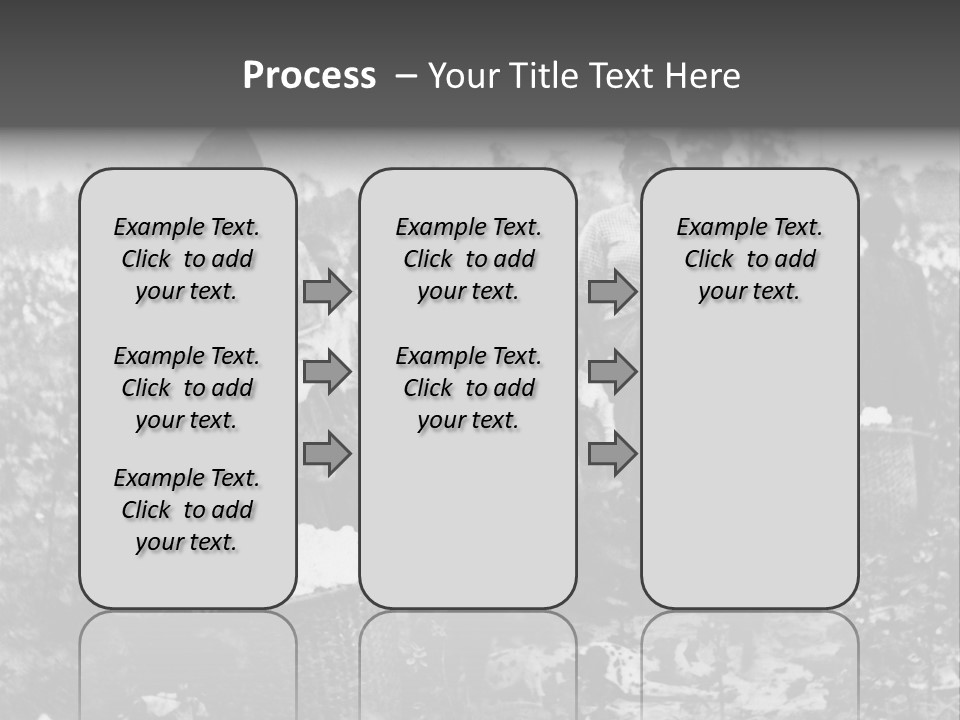 Process – Your Title Text Here

Example Text. Click to add your text.

Example Text. Click to add your text.

Example Text. Click to add your text.

Example Text. Click to add your text.

Example Text. Click to add your text.

Example Text. Click to add your text.